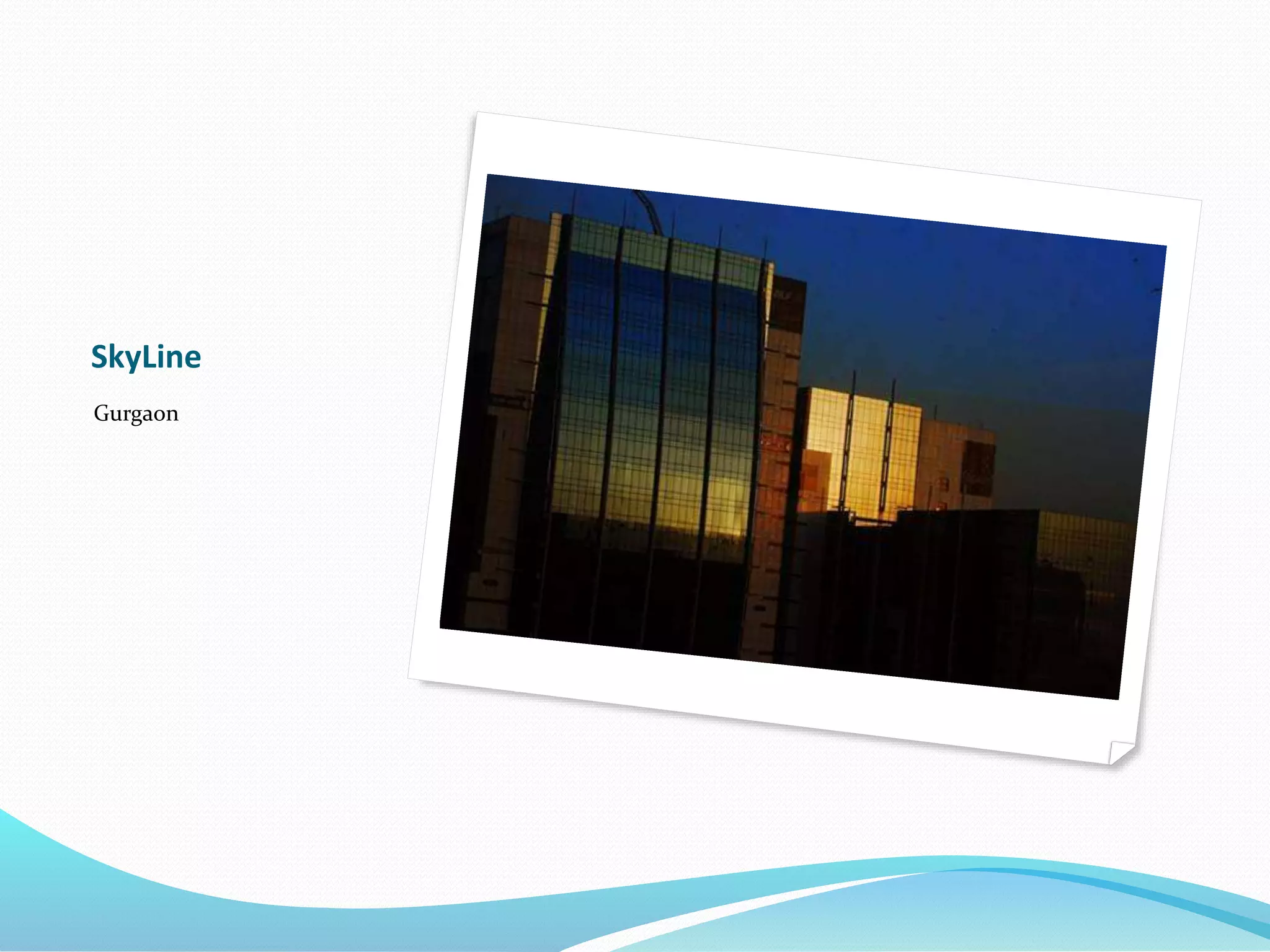 SkyLine

Gurgaon